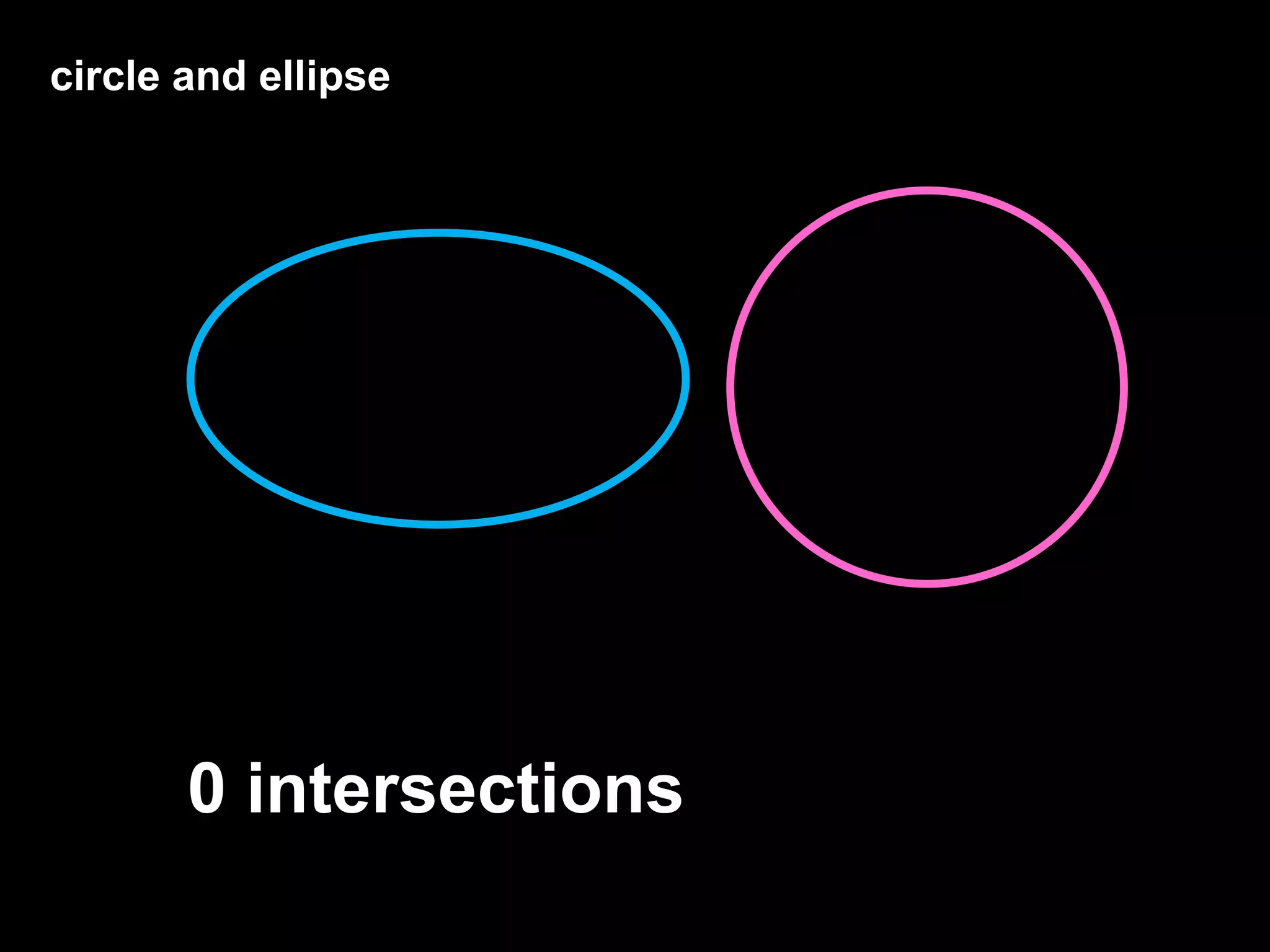 circle and ellipse

0 intersections